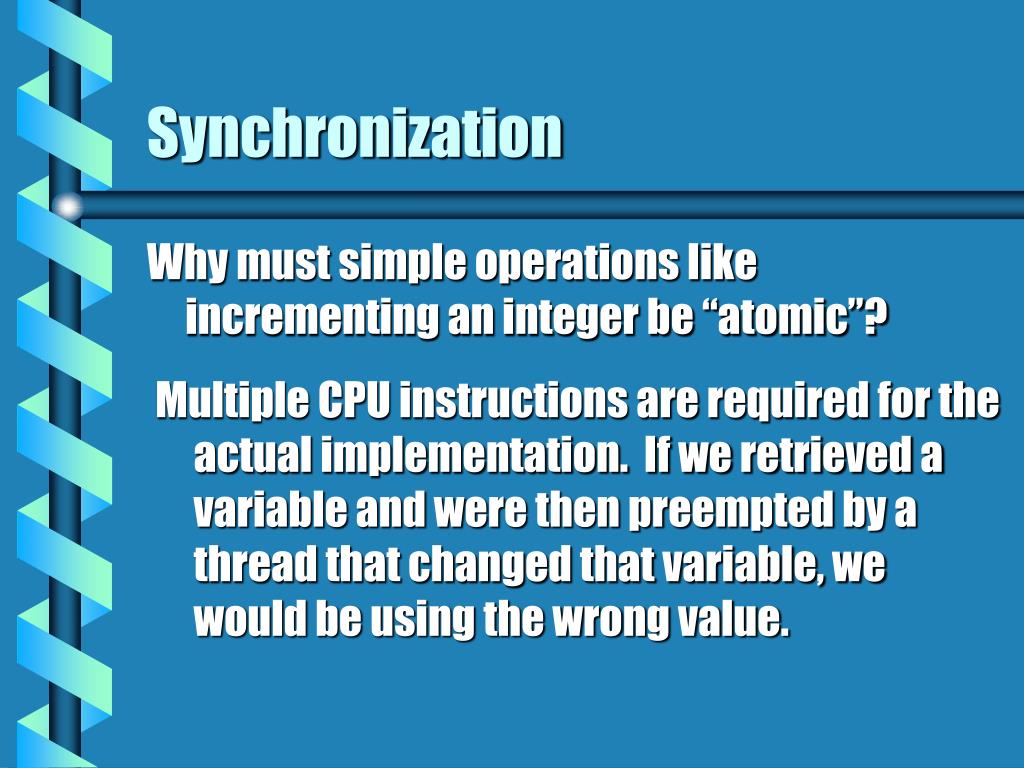 Synchronization

Why must simple operations like incrementing an integer be “atomic”?

Multiple CPU instructions are required for the actual implementation. If we retrieved a variable and were then preempted by a thread that changed that variable, we would be using the wrong value.